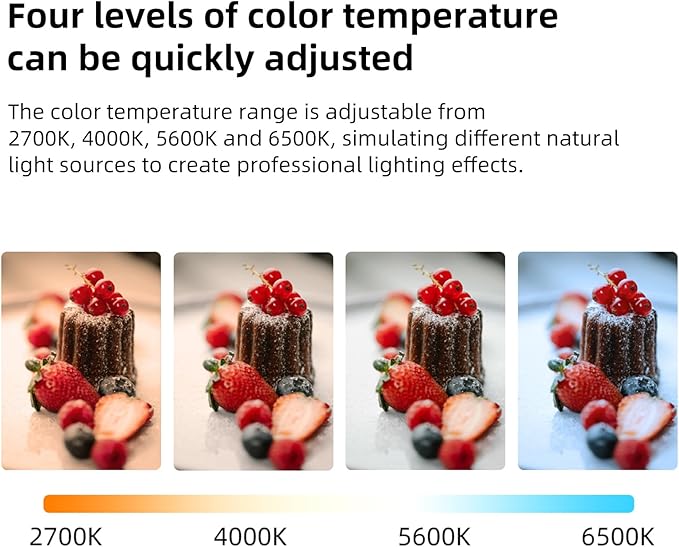 Four levels of color temperature can be quickly adjusted

The color temperature range is adjustable from 2700K, 4000K, 5600K and 6500K, simulating different natural light sources to create professional lighting effects.

2700K 4000K 5600K 6500K